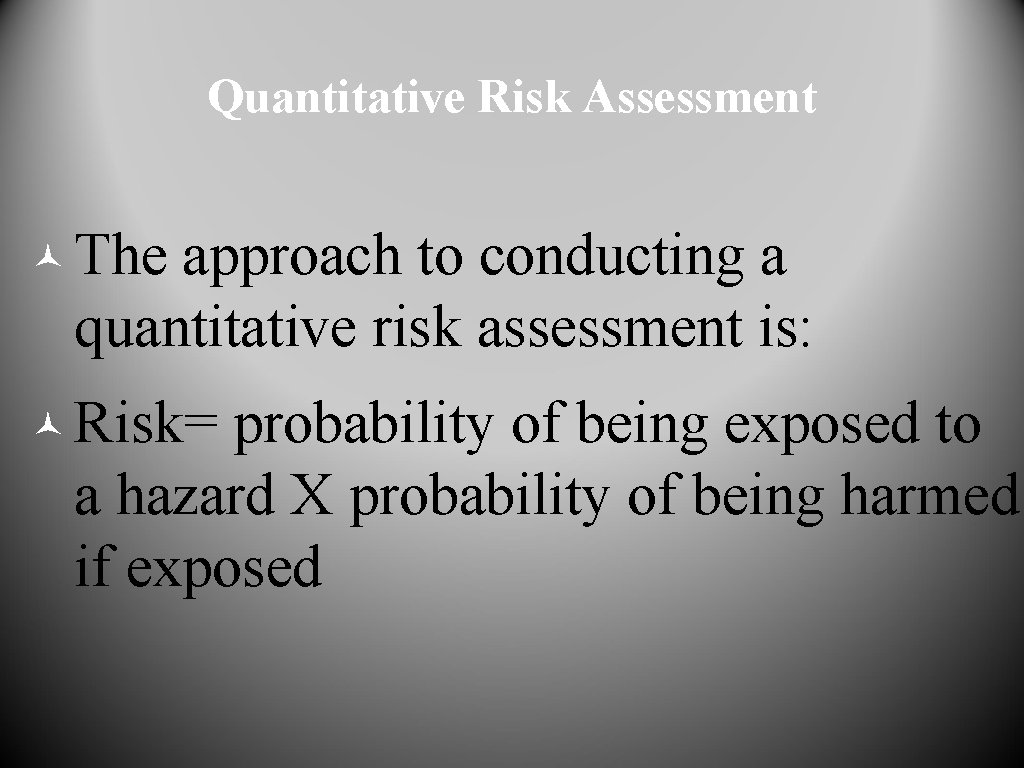 Quantitative Risk Assessment

The approach to conducting a quantitative risk assessment is:

Risk= probability of being exposed to a hazard X probability of being harmed if exposed